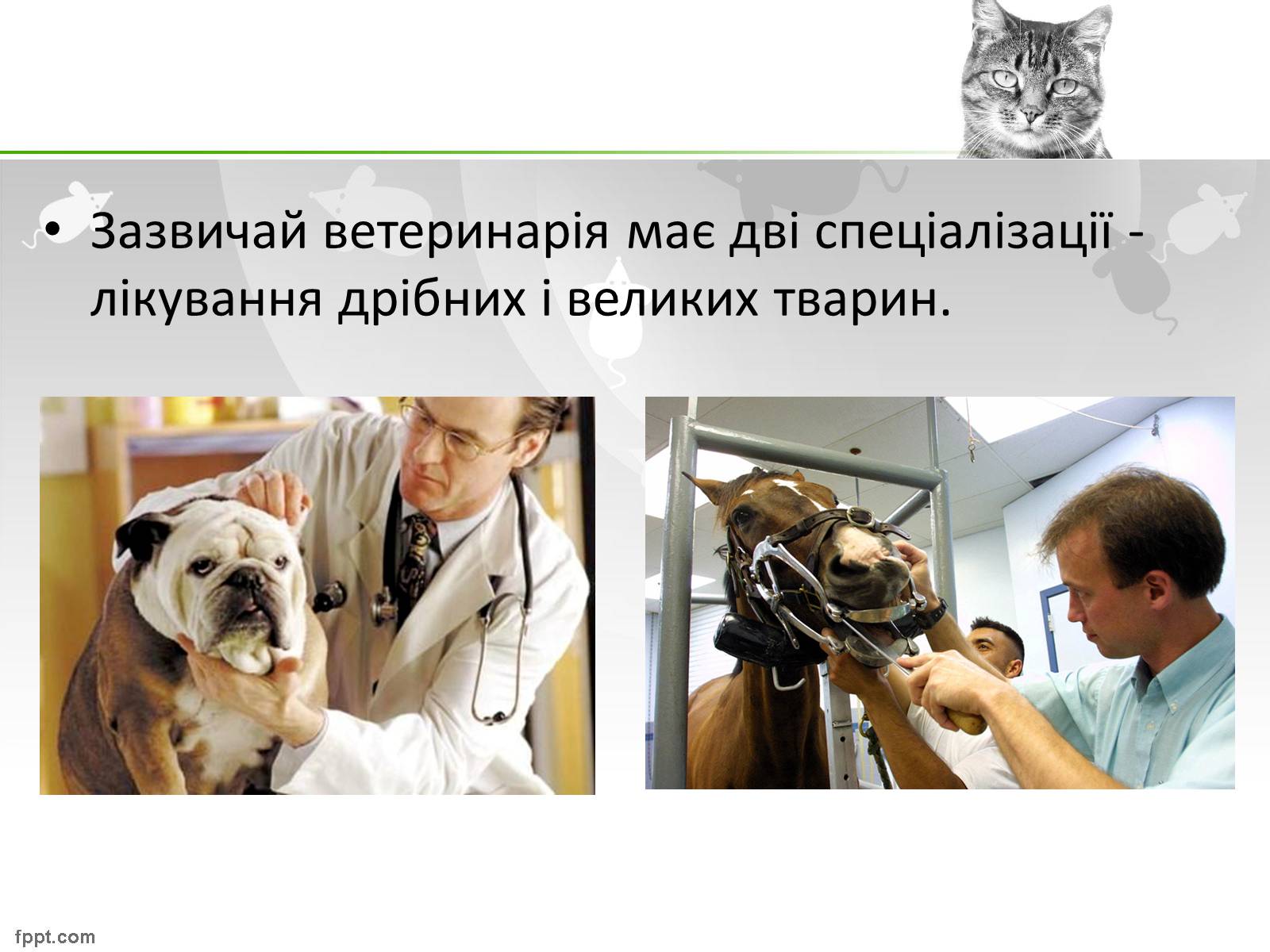 • Зазвичай ветеринарія має дві спеціалізації - лікування дрібних і великих тварин.

fppt.com